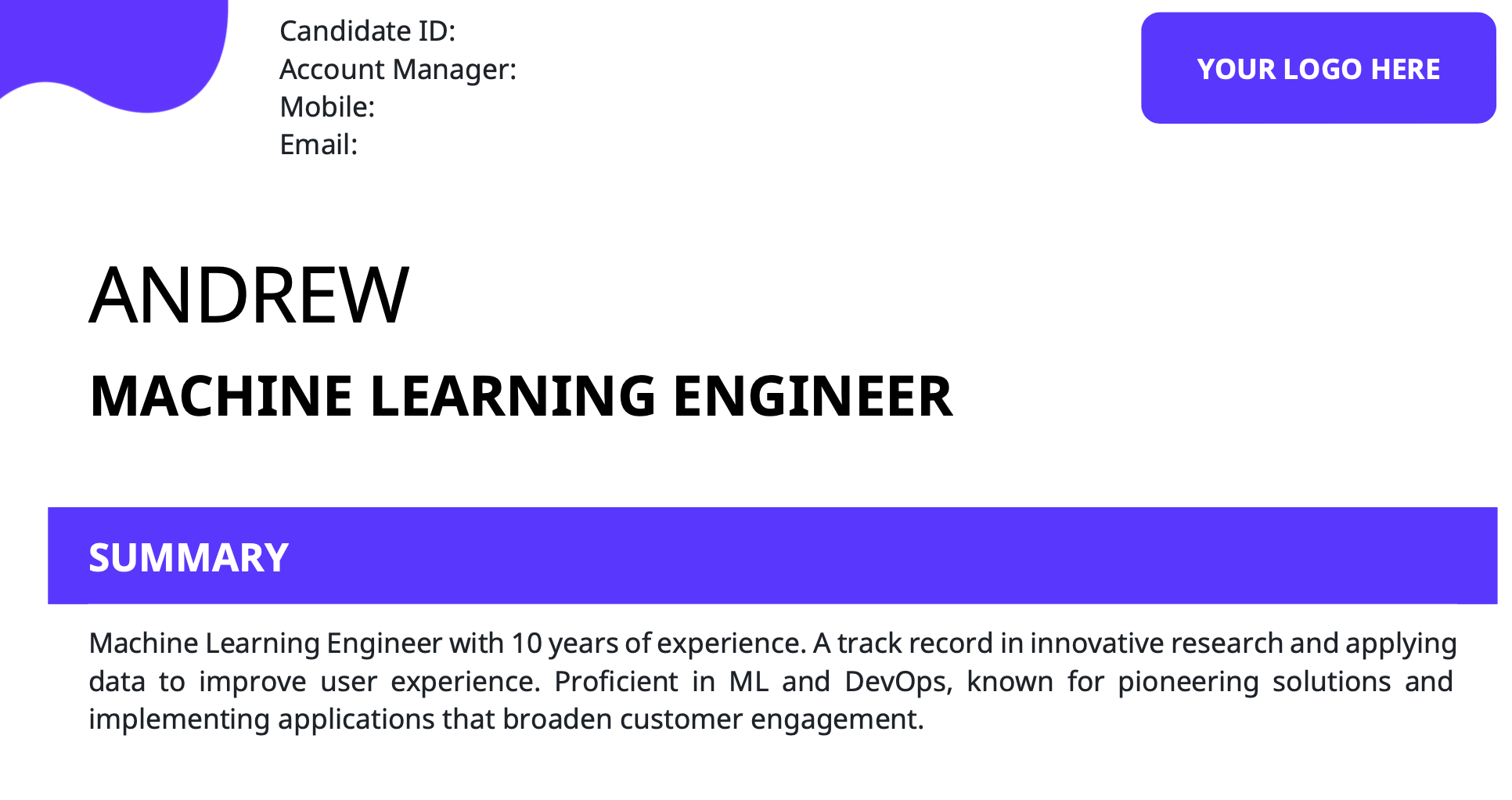 Candidate ID:
Account Manager:
Mobile:
Email:

YOUR LOGO HERE

ANDREW

MACHINE LEARNING ENGINEER

SUMMARY

Machine Learning Engineer with 10 years of experience. A track record in innovative research and applying data to improve user experience. Proficient in ML and DevOps, known for pioneering solutions and implementing applications that broaden customer engagement.